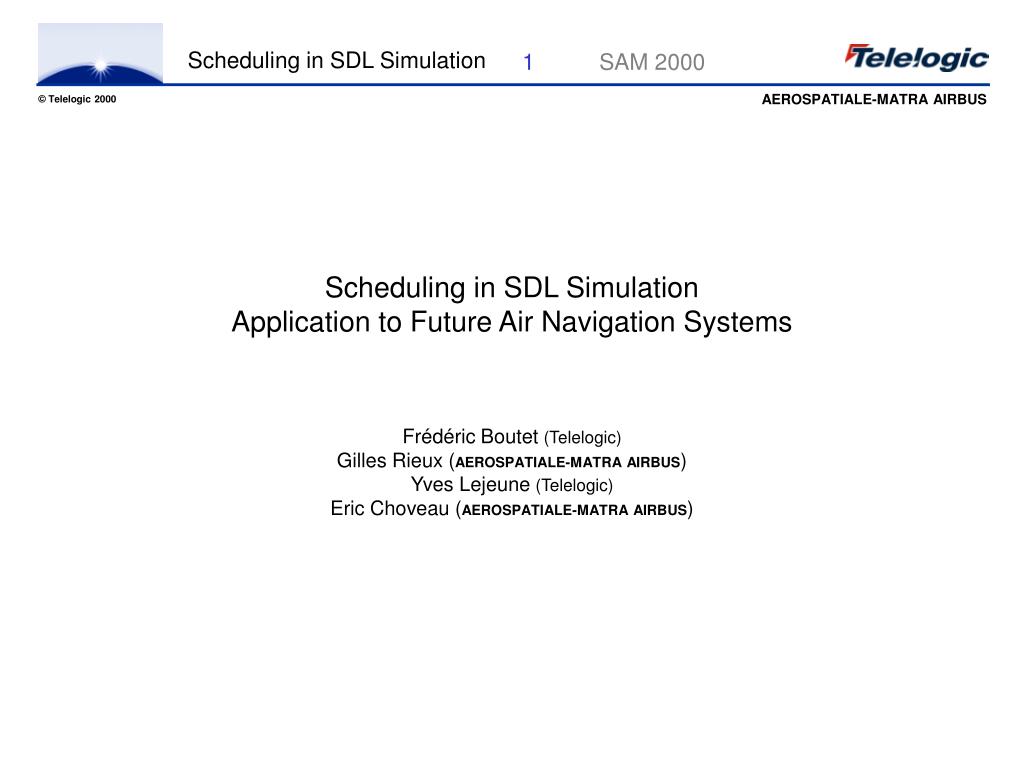 Scheduling in SDL Simulation 1 SAM 2000

Telelogic

© Telelogic 2000

AEROSPATIALE-MATRA AIRBUS

Scheduling in SDL Simulation
Application to Future Air Navigation Systems

Frédéric Boutet (Telelogic)
Gilles Rieux (AEROSPATIALE-MATRA AIRBUS)
Yves Lejeune (Telelogic)
Eric Choveau (AEROSPATIALE-MATRA AIRBUS)